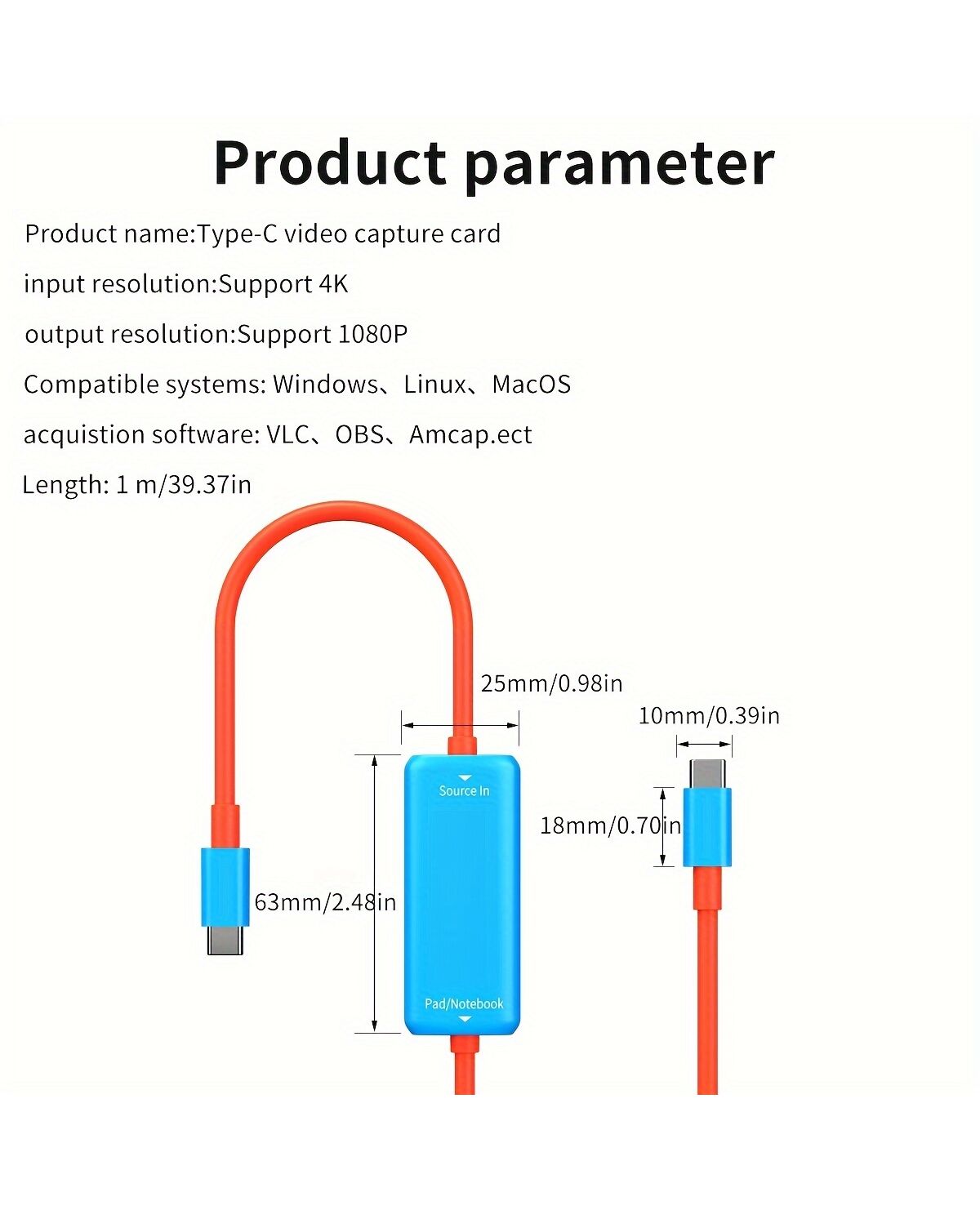 Product parameter

Product name:Type-C video capture card

input resolution:Support 4K

output resolution:Support 1080P

Compatible systems: Windows、Linux、MacOS

acquistion software: VLC、OBS、Amcap.ect

Length: 1 m/39.37in

25mm/0.98in

10mm/0.39in

Source In

18mm/0.70in

63mm/2.48in

Pad/Notebook